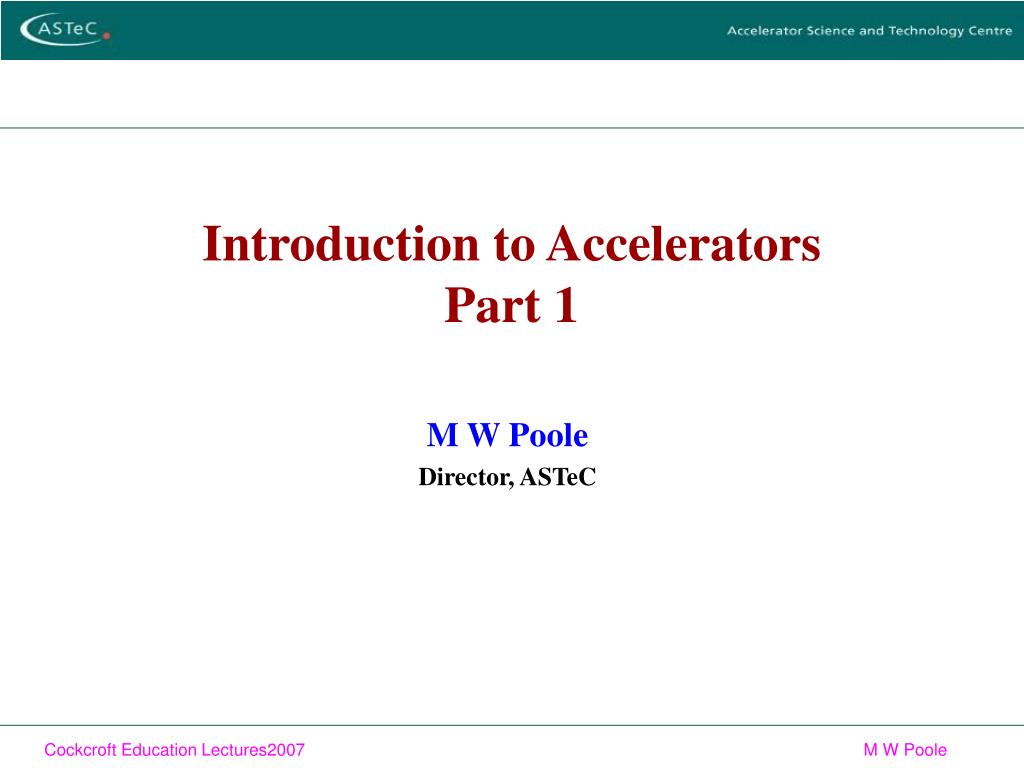 ASTeC

Accelerator Science and Technology Centre

Introduction to Accelerators
Part 1

M W Poole
Director, ASTeC

Cockcroft Education Lectures2007

M W Poole